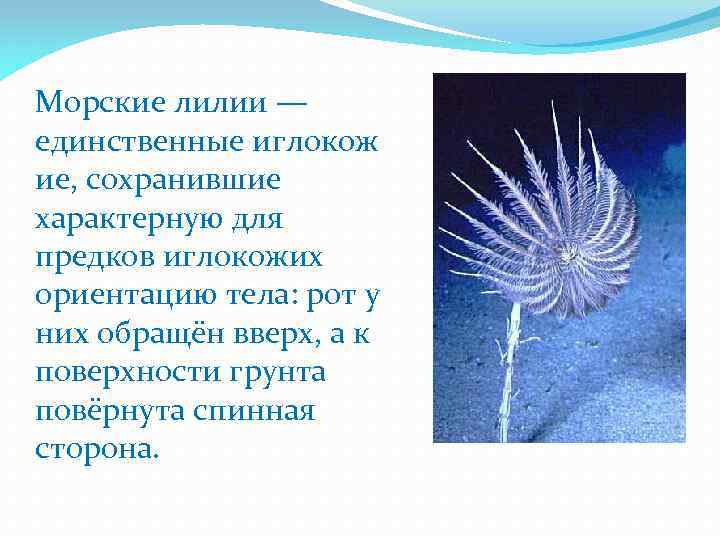 Морские лилии — единственные иглокожие, сохранившие характерную для предков иглокожих ориентацию тела: рот у них обращён вверх, а к поверхности грунта повёрнута спинная сторона.